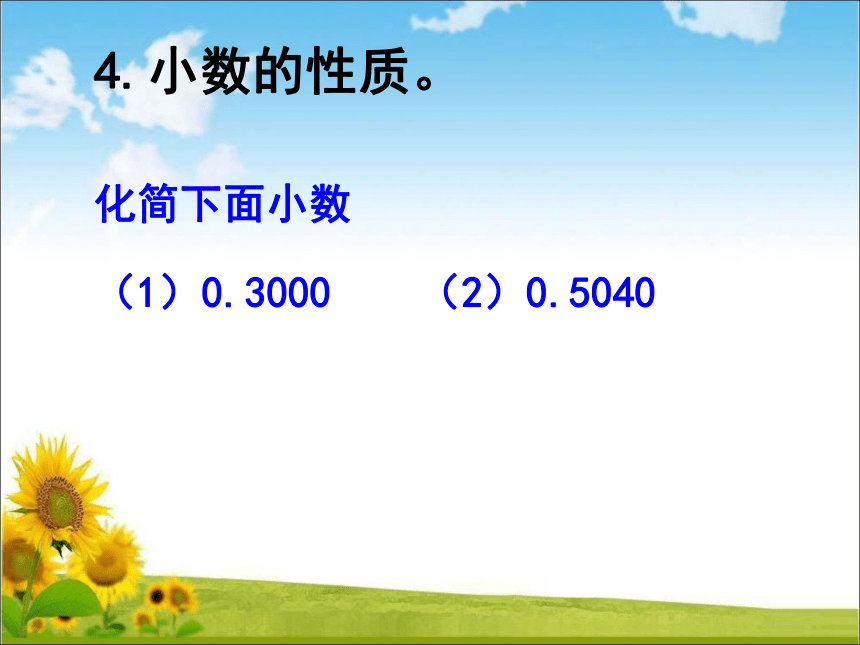 4. 小数的性质。

化简下面小数

（1）0.3000　　（2）0.5040